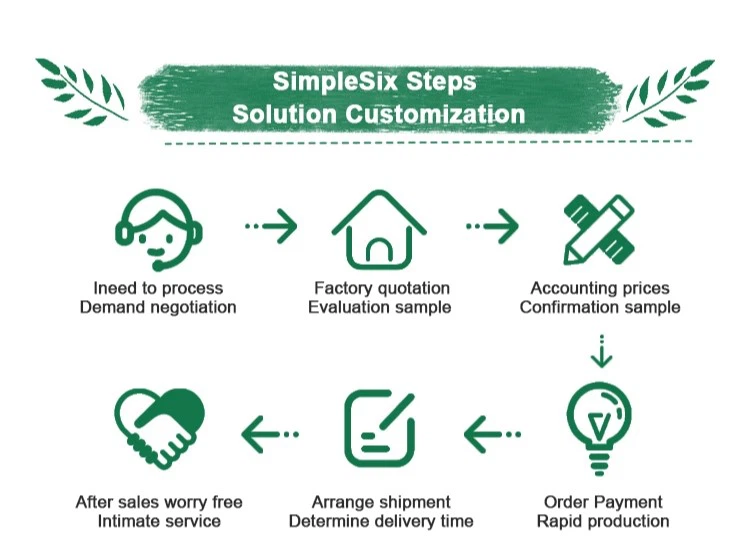 SimpleSix Steps
Solution Customization

Ineed to process
Demand negotiation

Factory quotation
Evaluation sample

Accounting prices
Confirmation sample

Order Payment
Rapid production

Arrange shipment
Determine delivery time

After sales worry free
Intimate service